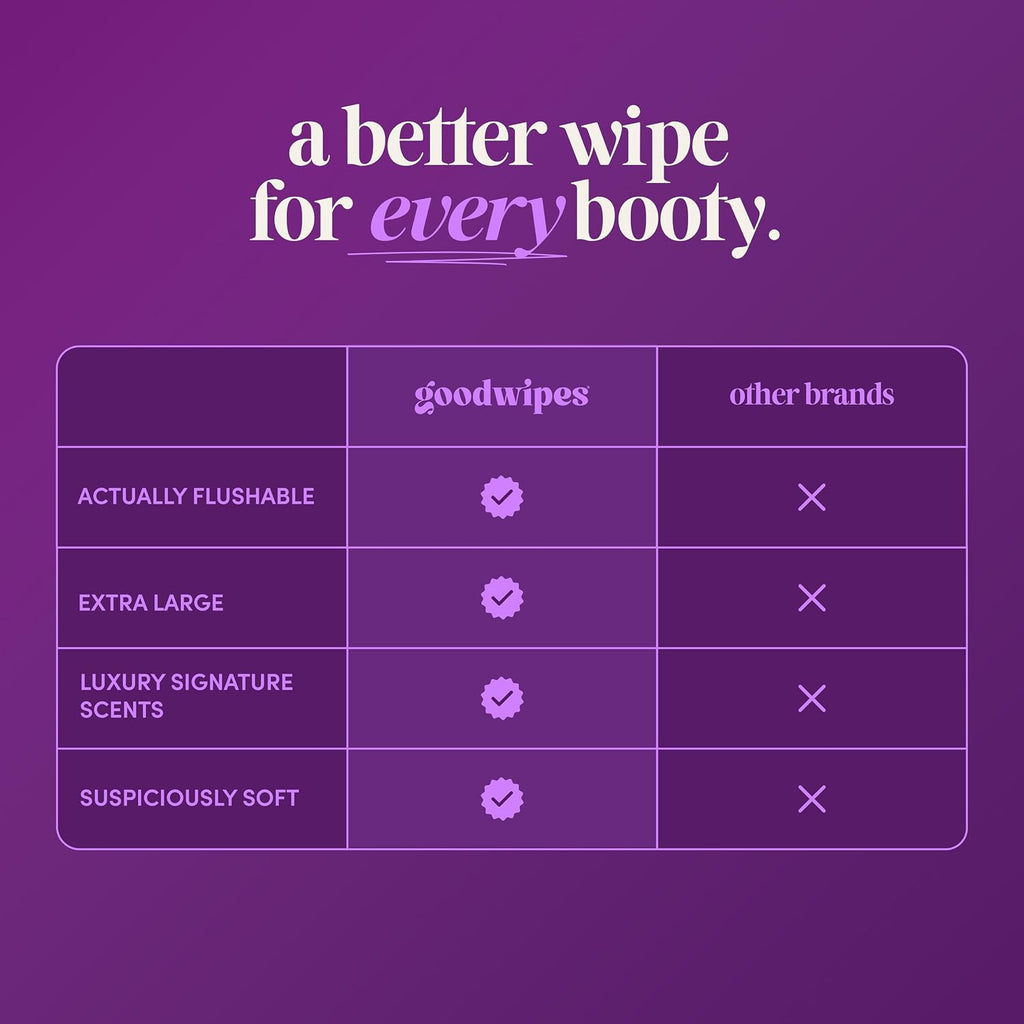 a better wipe for every booty.

| | goodwipes | other brands |
|---|---|---|
| ACTUALLY FLUSHABLE | ✓ | ✕ |
| EXTRA LARGE | ✓ | ✕ |
| LUXURY SIGNATURE SCENTS | ✓ | ✕ |
| SUSPICIOUSLY SOFT | ✓ | ✕ |